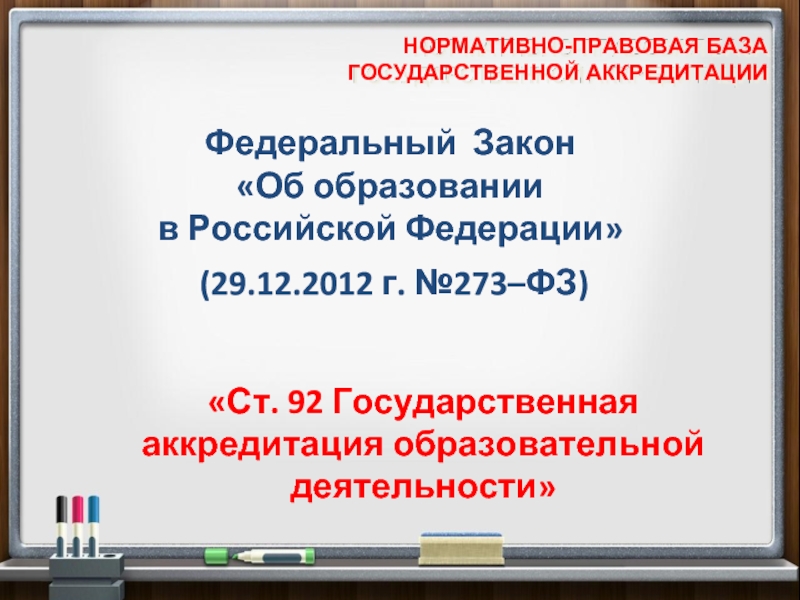 НОРМАТИВНО-ПРАВОВАЯ БАЗА ГОСУДАРСТВЕННОЙ АККРЕДИТАЦИИ

Федеральный Закон «Об образовании в Российской Федерации»

(29.12.2012 г. №273–ФЗ)

«Ст. 92 Государственная аккредитация образовательной деятельности»